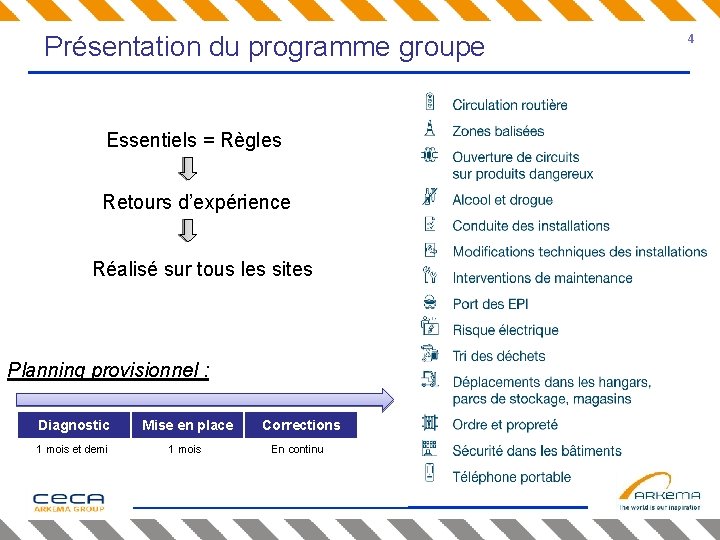 Présentation du programme groupe

4

Essentiels = Règles

Retours d'expérience

Réalisé sur tous les sites

Planning provisionnel :

| Diagnostic | Mise en place | Corrections |
|---|---|---|
| 1 mois et demi | 1 mois | En continu |

Circulation routière

Zones balisées

Ouverture de circuits sur produits dangereux

Alcool et drogue

Conduite des installations

Modifications techniques des installations

Interventions de maintenance

Port des EPI

Risque électrique

Tri des déchets

Déplacements dans les hangars, parcs de stockage, magasins

Ordre et propreté

Sécurité dans les bâtiments

Téléphone portable

CECA ARKEMA GROUP

ARKEMA The world is our inspiration